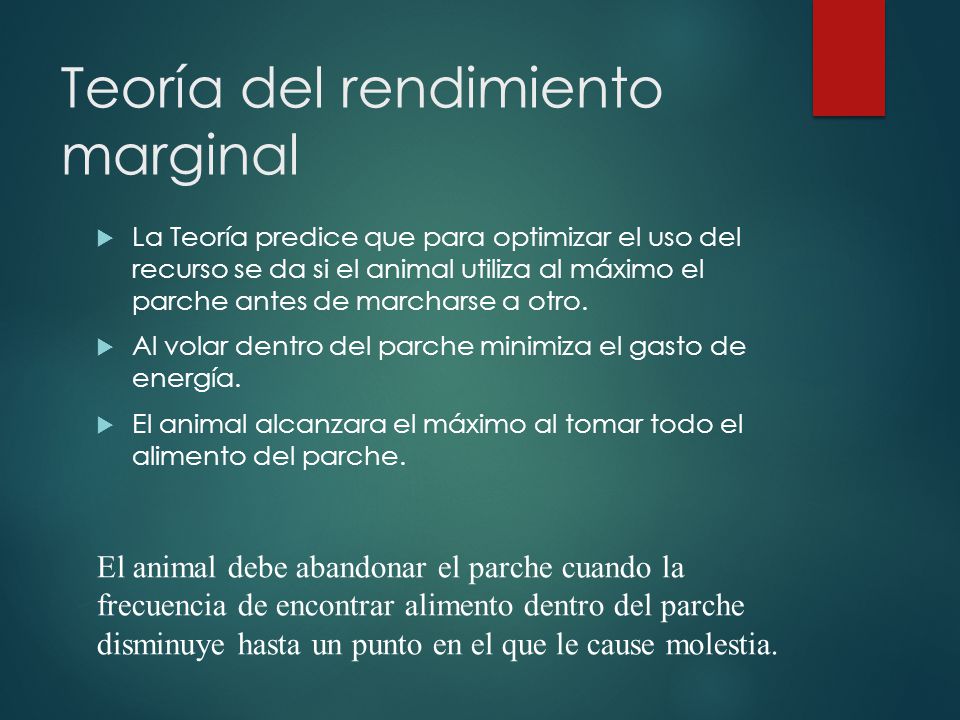 Teoría del rendimiento marginal

La Teoría predice que para optimizar el uso del recurso se da si el animal utiliza al máximo el parche antes de marcharse a otro.

Al volar dentro del parche minimiza el gasto de energía.

El animal alcanzara el máximo al tomar todo el alimento del parche.

El animal debe abandonar el parche cuando la frecuencia de encontrar alimento dentro del parche disminuye hasta un punto en el que le cause molestia.